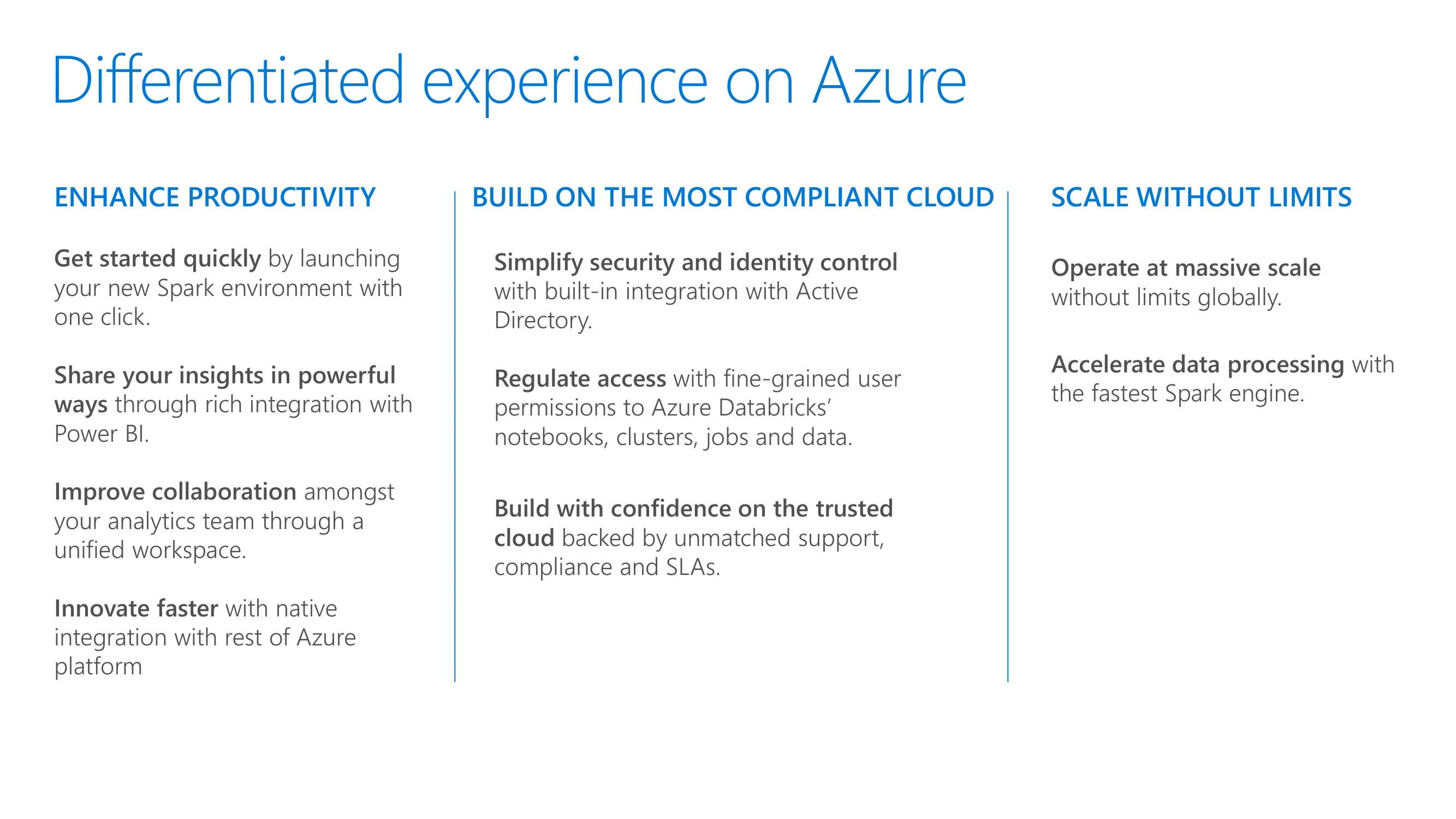 Differentiated experience on Azure

ENHANCE PRODUCTIVITY

Get started quickly by launching your new Spark environment with one click.

Share your insights in powerful ways through rich integration with Power BI.

Improve collaboration amongst your analytics team through a unified workspace.

Innovate faster with native integration with rest of Azure platform

BUILD ON THE MOST COMPLIANT CLOUD

Simplify security and identity control with built-in integration with Active Directory.

Regulate access with fine-grained user permissions to Azure Databricks' notebooks, clusters, jobs and data.

Build with confidence on the trusted cloud backed by unmatched support, compliance and SLAs.

SCALE WITHOUT LIMITS

Operate at massive scale without limits globally.

Accelerate data processing with the fastest Spark engine.